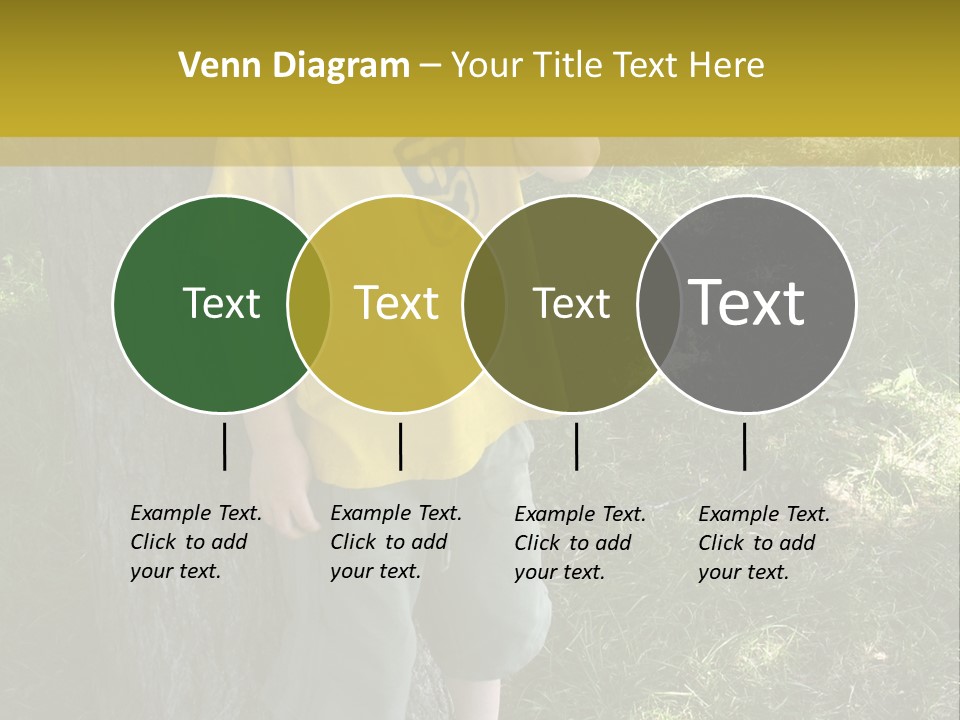 Venn Diagram – Your Title Text Here

Text

Text

Text

Text

Example Text. Click to add your text.

Example Text. Click to add your text.

Example Text. Click to add your text.

Example Text. Click to add your text.